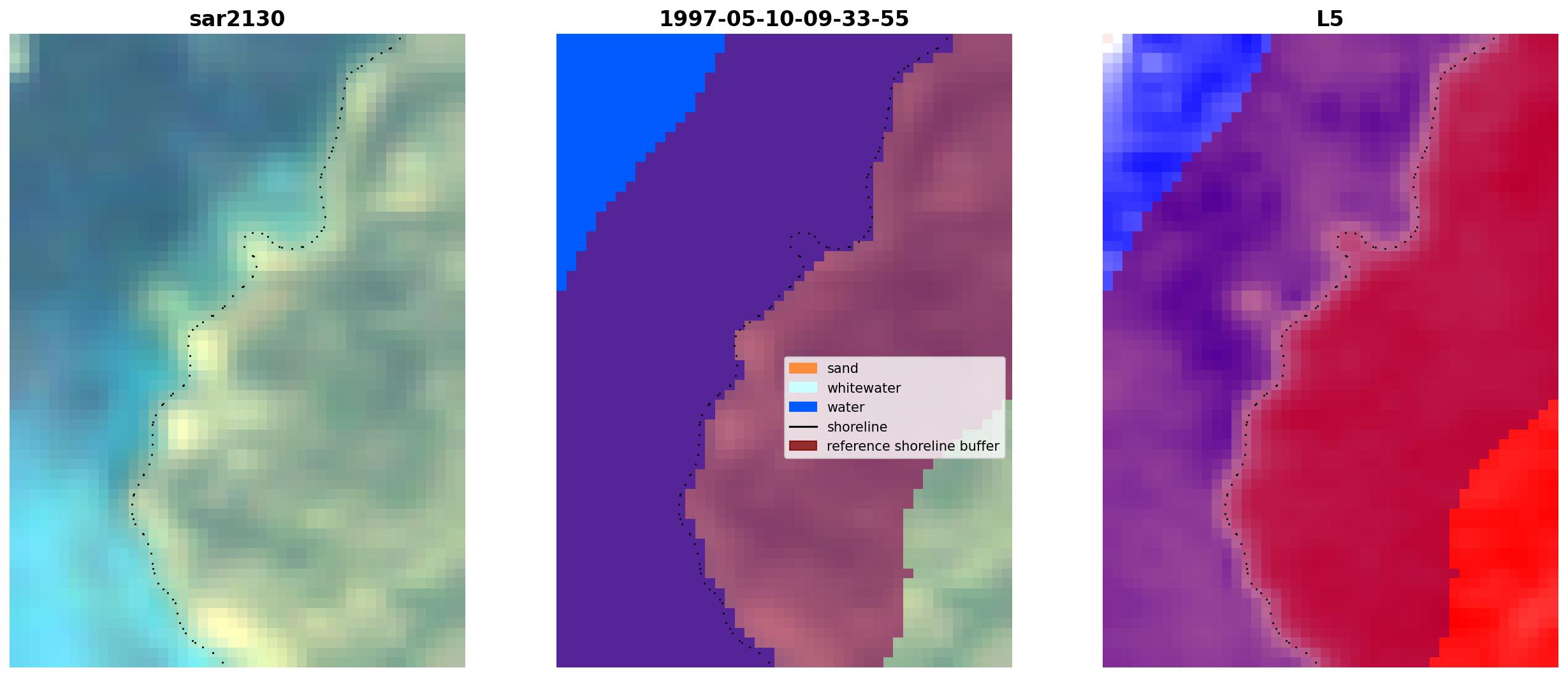 sar2130

1997-05-10-09-33-55

sand
whitewater
water
shoreline
reference shoreline buffer

L5